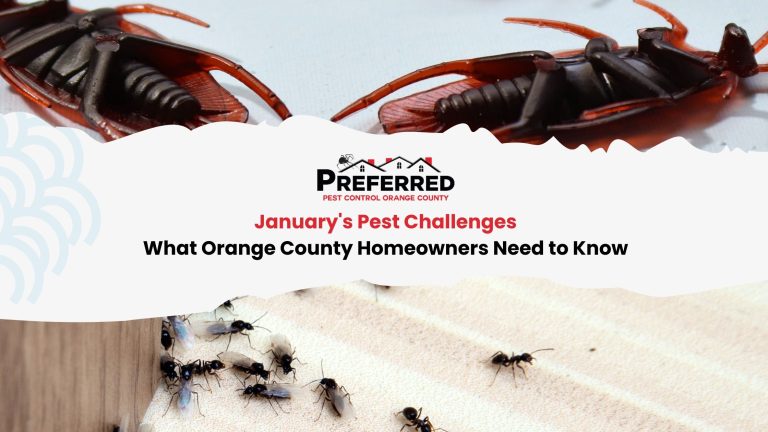 PREFERRED
PEST CONTROL ORANGE COUNTY

January's Pest Challenges
What Orange County Homeowners Need to Know